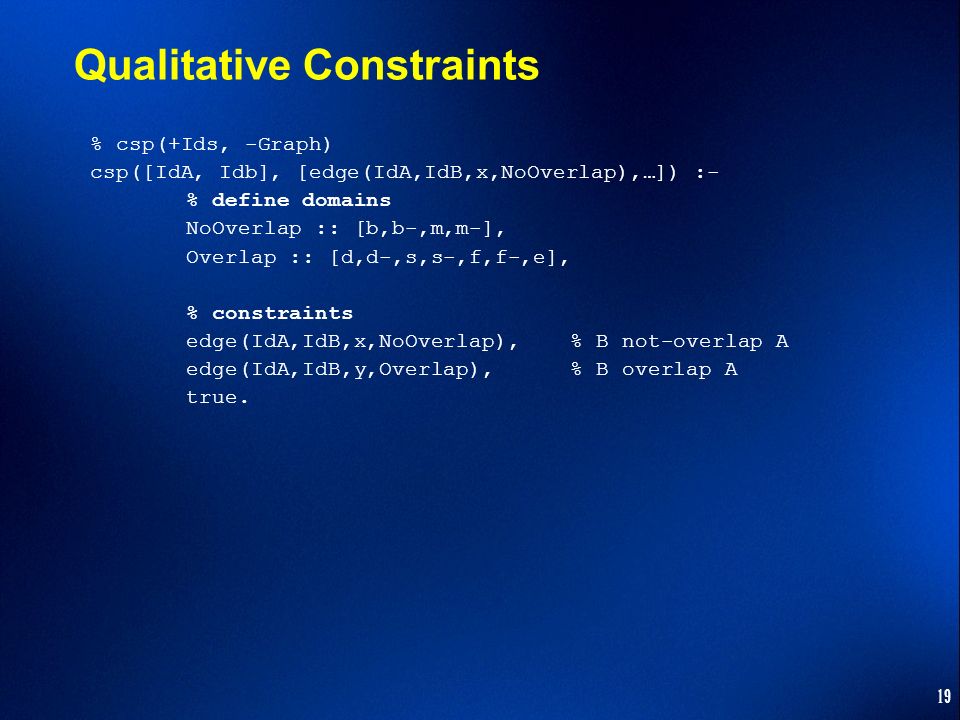 Qualitative Constraints

% csp(+Ids, -Graph)
csp([IdA, Idb], [edge(IdA,IdB,x,NoOverlap),…]) :-
% define domains
NoOverlap :: [b,b-,m,m-],
Overlap :: [d,d-,s,s-,f,f-,e],

% constraints
edge(IdA,IdB,x,NoOverlap), % B not-overlap A
edge(IdA,IdB,y,Overlap), % B overlap A
true.

19